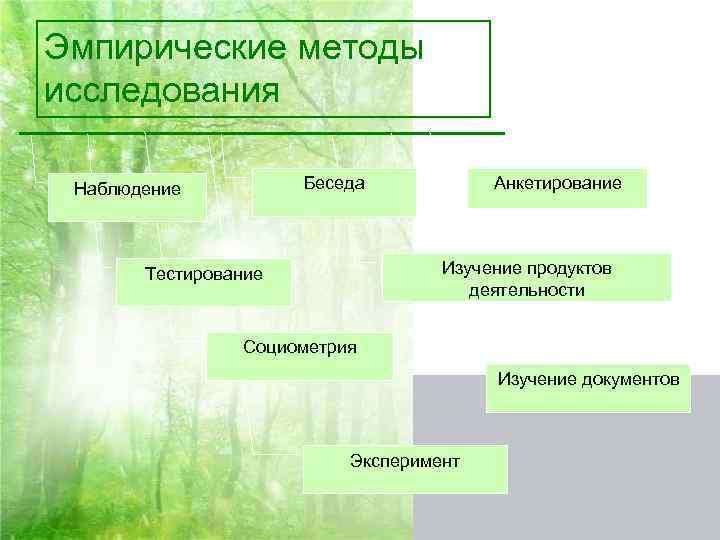 Эмпирические методы исследования

Наблюдение

Беседа

Анкетирование

Тестирование

Изучение продуктов деятельности

Социометрия

Изучение документов

Эксперимент